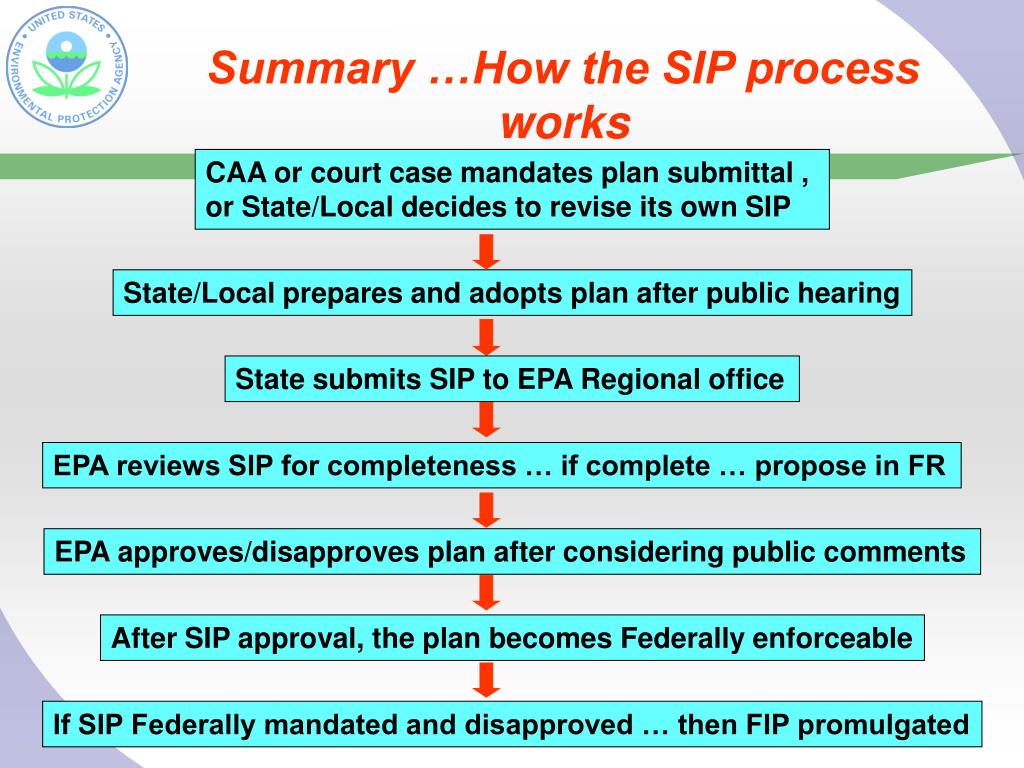 UNITED STATES ENVIRONMENTAL PROTECTION AGENCY

Summary …How the SIP process works

CAA or court case mandates plan submittal , or State/Local decides to revise its own SIP

State/Local prepares and adopts plan after public hearing

State submits SIP to EPA Regional office

EPA reviews SIP for completeness … if complete … propose in FR

EPA approves/disapproves plan after considering public comments

After SIP approval, the plan becomes Federally enforceable

If SIP Federally mandated and disapproved … then FIP promulgated